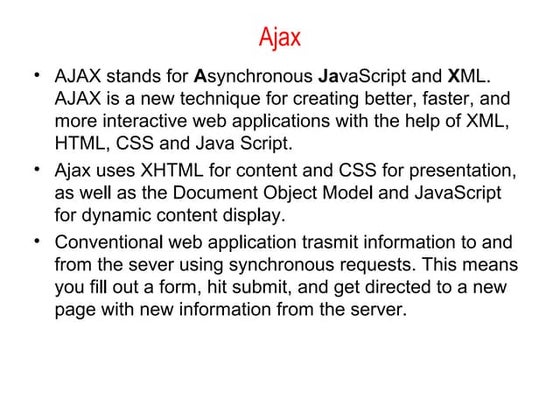 Ajax

• AJAX stands for Asynchronous JavaScript and XML. AJAX is a new technique for creating better, faster, and more interactive web applications with the help of XML, HTML, CSS and Java Script.

• Ajax uses XHTML for content and CSS for presentation, as well as the Document Object Model and JavaScript for dynamic content display.

• Conventional web application trasmit information to and from the sever using synchronous requests. This means you fill out a form, hit submit, and get directed to a new page with new information from the server.